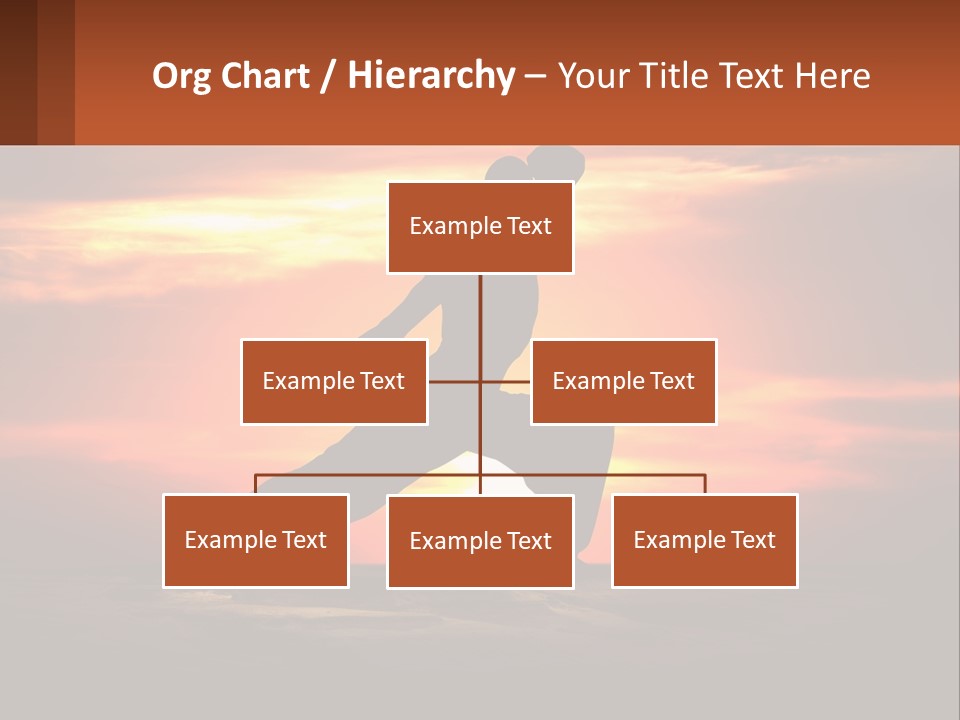 Org Chart / Hierarchy – Your Title Text Here

Example Text

Example Text

Example Text

Example Text

Example Text

Example Text